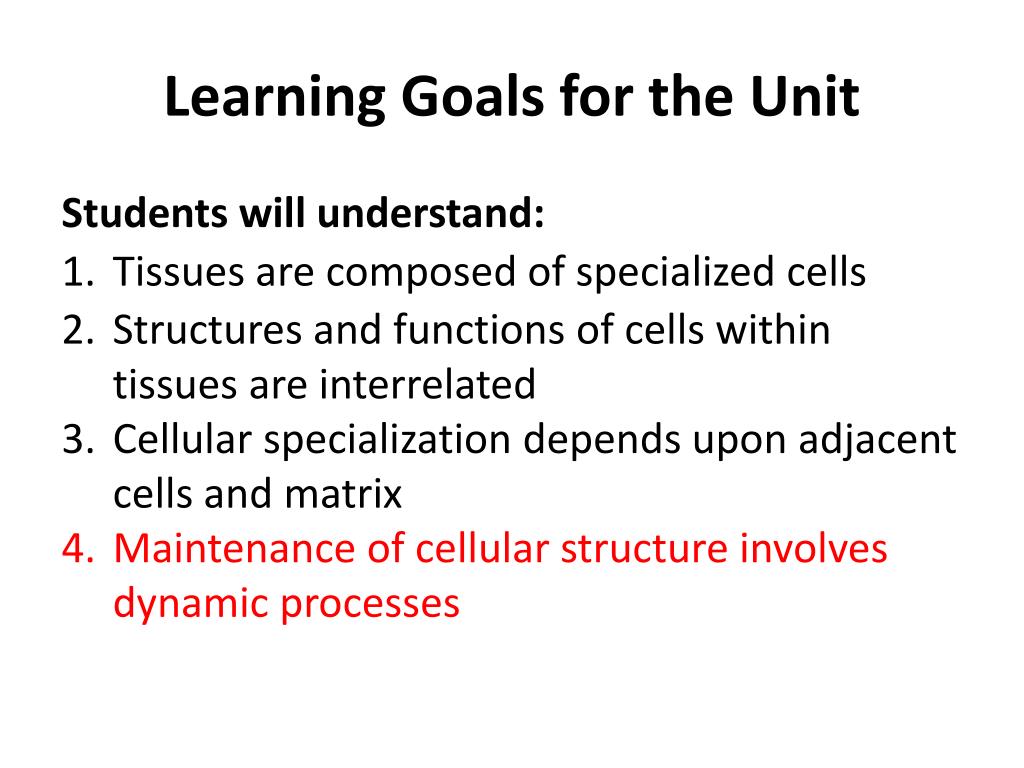 Learning Goals for the Unit

Students will understand:
1. Tissues are composed of specialized cells
2. Structures and functions of cells within tissues are interrelated
3. Cellular specialization depends upon adjacent cells and matrix
4. Maintenance of cellular structure involves dynamic processes